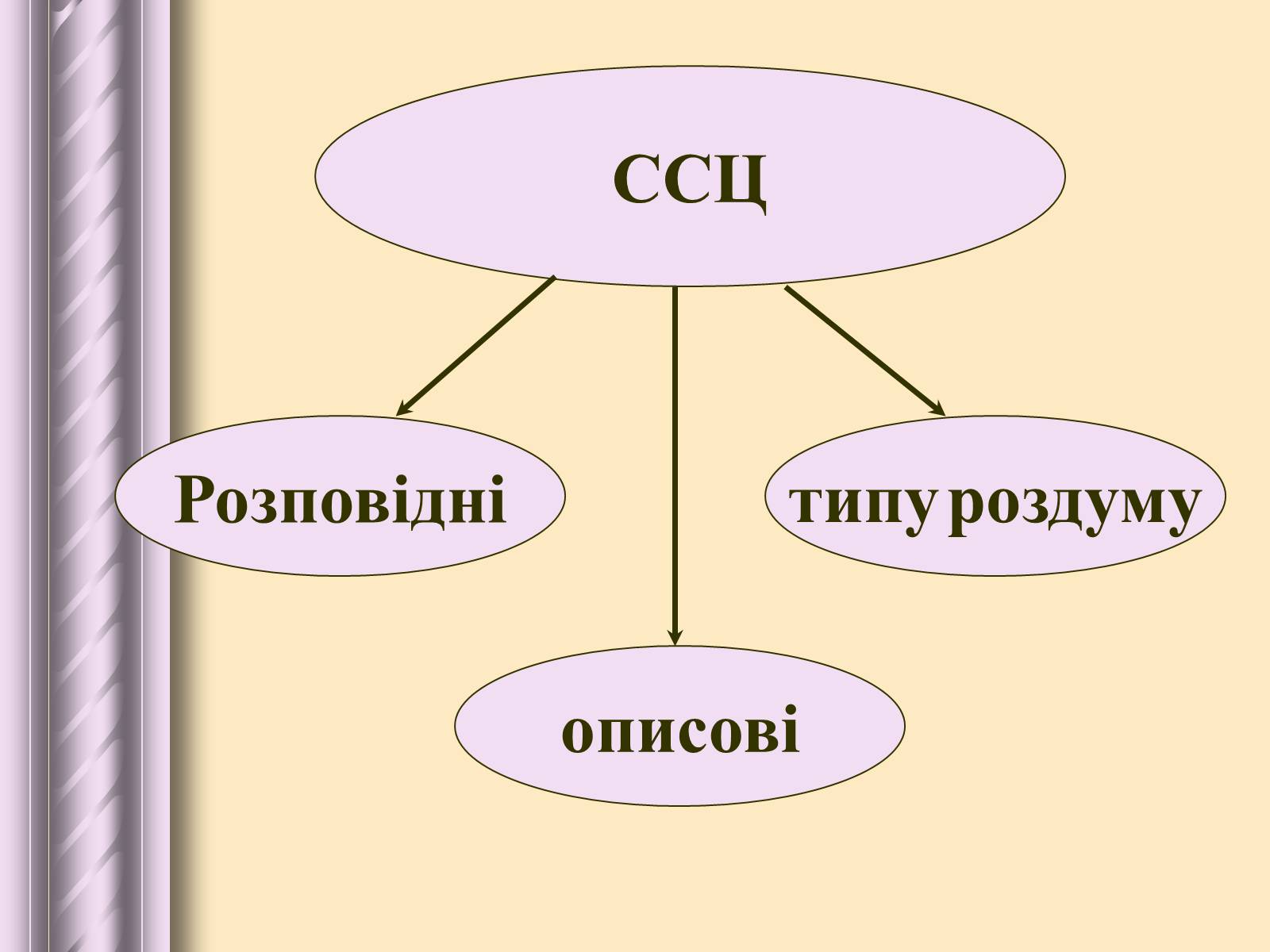 ССЦ

Розповідні

типу роздуму

описові